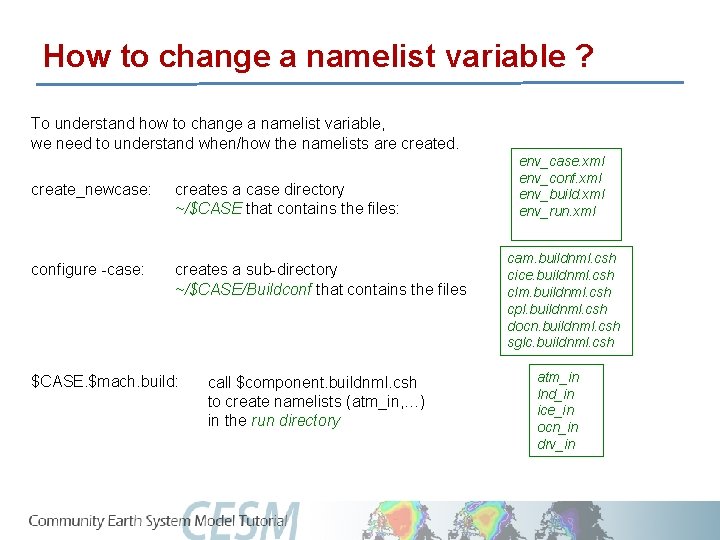 How to change a namelist variable ?

To understand how to change a namelist variable, we need to understand when/how the namelists are created.

create_newcase: creates a case directory ~/$CASE that contains the files:

env_case.xml
env_conf.xml
env_build.xml
env_run.xml

configure -case: creates a sub-directory ~/$CASE/Buildconf that contains the files

cam.buildnml.csh
cice.buildnml.csh
clm.buildnml.csh
cpl.buildnml.csh
docn.buildnml.csh
sglc.buildnml.csh

$CASE.$mach.build: call $component.buildnml.csh to create namelists (atm_in,…) in the run directory

atm_in
lnd_in
ice_in
ocn_in
drv_in

Community Earth System Model Tutorial
CESM